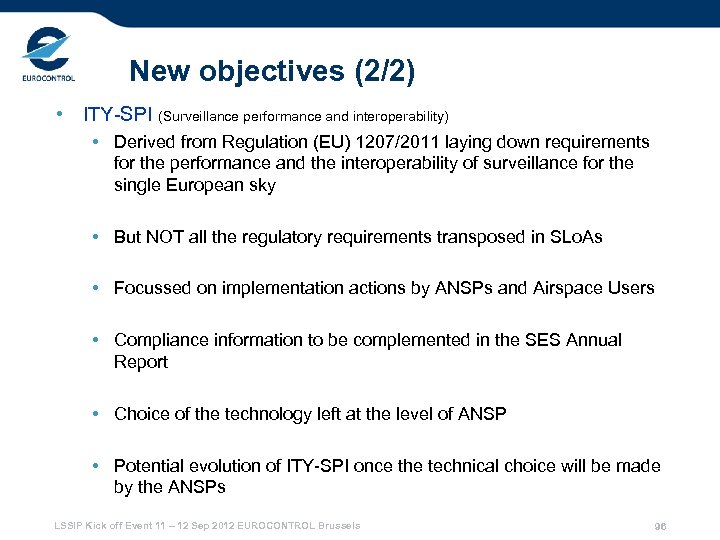 EUROCONTROL

New objectives (2/2)

• ITY-SPI (Surveillance performance and interoperability)

• Derived from Regulation (EU) 1207/2011 laying down requirements for the performance and the interoperability of surveillance for the single European sky

• But NOT all the regulatory requirements transposed in SLoAs

• Focussed on implementation actions by ANSPs and Airspace Users

• Compliance information to be complemented in the SES Annual Report

• Choice of the technology left at the level of ANSP

• Potential evolution of ITY-SPI once the technical choice will be made by the ANSPs

LSSIP Kick off Event 11 – 12 Sep 2012 EUROCONTROL Brussels

96